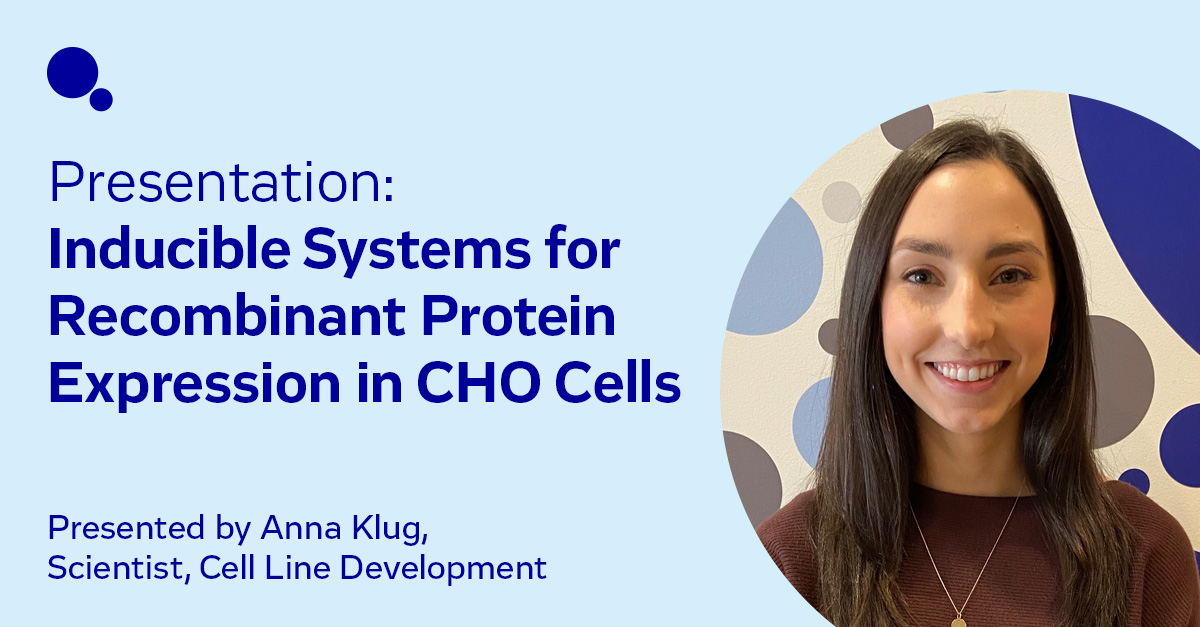 Presentation:
Inducible Systems for Recombinant Protein Expression in CHO Cells

Presented by Anna Klug,
Scientist, Cell Line Development